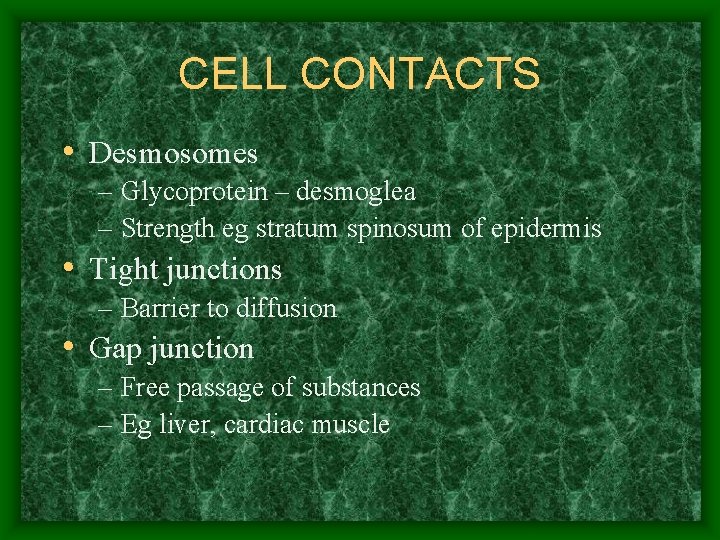 CELL CONTACTS

• Desmosomes
  – Glycoprotein – desmoglea
  – Strength eg stratum spinosum of epidermis
• Tight junctions
  – Barrier to diffusion
• Gap junction
  – Free passage of substances
  – Eg liver, cardiac muscle